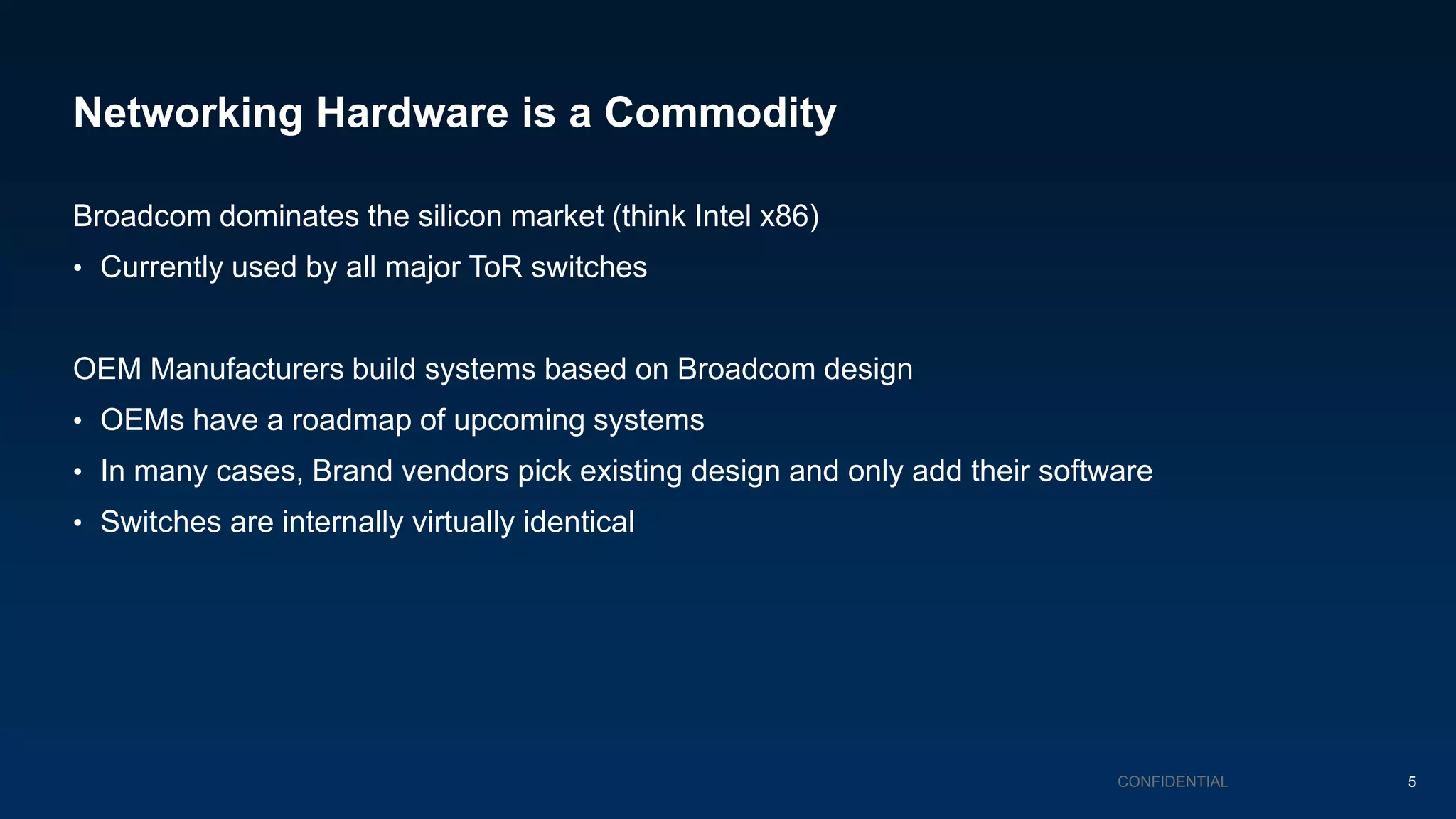 Networking Hardware is a Commodity

Broadcom dominates the silicon market (think Intel x86)

• Currently used by all major ToR switches

OEM Manufacturers build systems based on Broadcom design

• OEMs have a roadmap of upcoming systems
• In many cases, Brand vendors pick existing design and only add their software
• Switches are internally virtually identical

CONFIDENTIAL

5